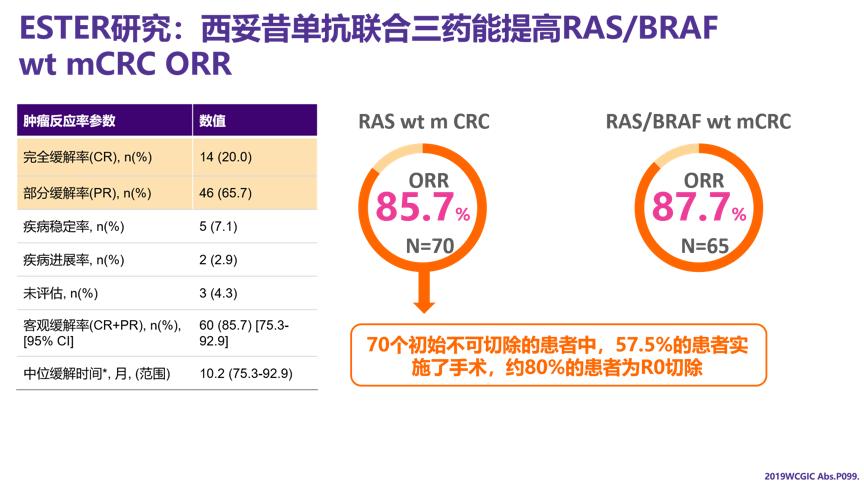 ESTER研究：西妥昔单抗联合三药能提高RAS/BRAF wt mCRC ORR

| 肿瘤反应率参数 | 数值 |
|---|---|
| 完全缓解率(CR), n(%) | 14 (20.0) |
| 部分缓解率(PR), n(%) | 46 (65.7) |
| 疾病稳定率, n(%) | 5 (7.1) |
| 疾病进展率, n(%) | 2 (2.9) |
| 未评估, n(%) | 3 (4.3) |
| 客观缓解率(CR+PR), n(%), [95% CI] | 60 (85.7) [75.3-92.9] |
| 中位缓解时间*, 月, (范围) | 10.2 (75.3-92.9) |

RAS wt m CRC

ORR
85.7%
N=70

RAS/BRAF wt mCRC

ORR
87.7%
N=65

70个初始不可切除的患者中，57.5%的患者实施了手术，约80%的患者为R0切除

2019WCGIC Abs.P099.